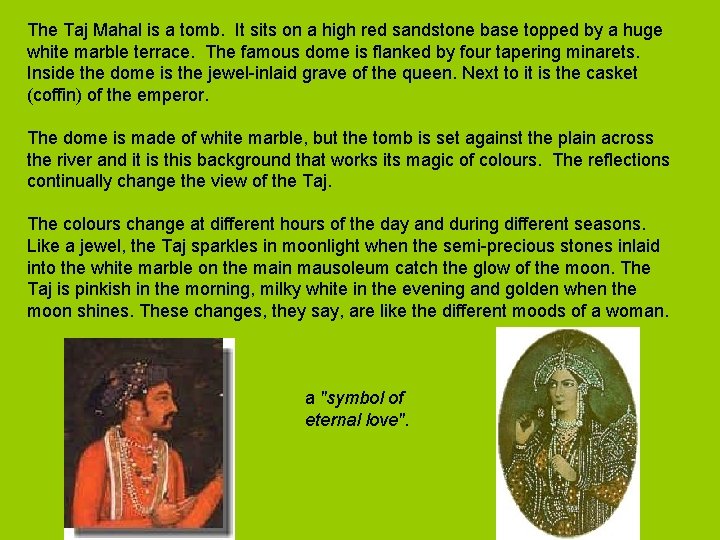 The Taj Mahal is a tomb. It sits on a high red sandstone base topped by a huge white marble terrace. The famous dome is flanked by four tapering minarets. Inside the dome is the jewel-inlaid grave of the queen. Next to it is the casket (coffin) of the emperor.

The dome is made of white marble, but the tomb is set against the plain across the river and it is this background that works its magic of colours. The reflections continually change the view of the Taj.

The colours change at different hours of the day and during different seasons. Like a jewel, the Taj sparkles in moonlight when the semi-precious stones inlaid into the white marble on the main mausoleum catch the glow of the moon. The Taj is pinkish in the morning, milky white in the evening and golden when the moon shines. These changes, they say, are like the different moods of a woman.

a "symbol of eternal love".